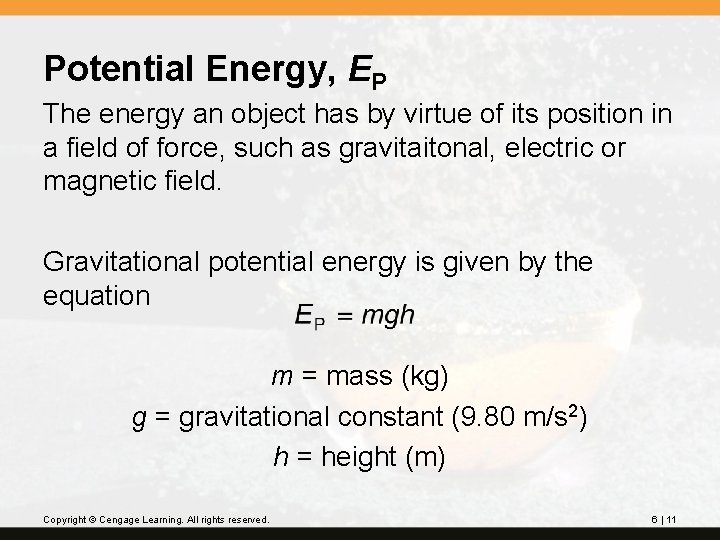 Potential Energy, $E_P$

The energy an object has by virtue of its position in a field of force, such as gravitaitonal, electric or magnetic field.

Gravitational potential energy is given by the equation

$E_P = mgh$

$m$ = mass (kg)
$g$ = gravitational constant (9.80 m/s$^2$)
$h$ = height (m)

Copyright © Cengage Learning. All rights reserved.

6 | 11